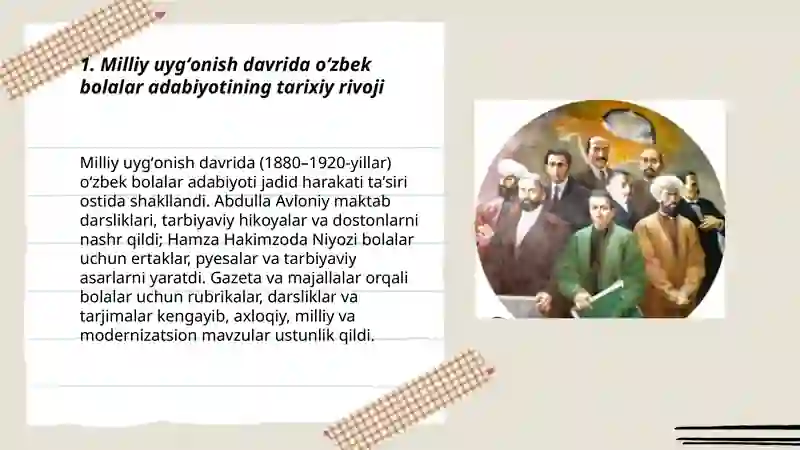 1. Milliy uyg‘onish davrida o‘zbek bolalar adabiyotining tarixiy rivoji

Milliy uyg‘onish davrida (1880–1920-yillar) o‘zbek bolalar adabiyoti jadid harakati ta’siri ostida shakllandi. Abdulla Avloniy maktab darsliklari, tarbiyaviy hikoyalar va dostonlarni nashr qildi; Hamza Hakimzoda Niyozi bolalar uchun ertaklar, pyesalar va tarbiyaviy asarlarni yaratdi. Gazeta va majallalar orqali bolalar uchun rubrikalar, darsliklar va tarjimalar kengayib, axloqiy, milliy va modernizatsion mavzular ustunlik qildi.